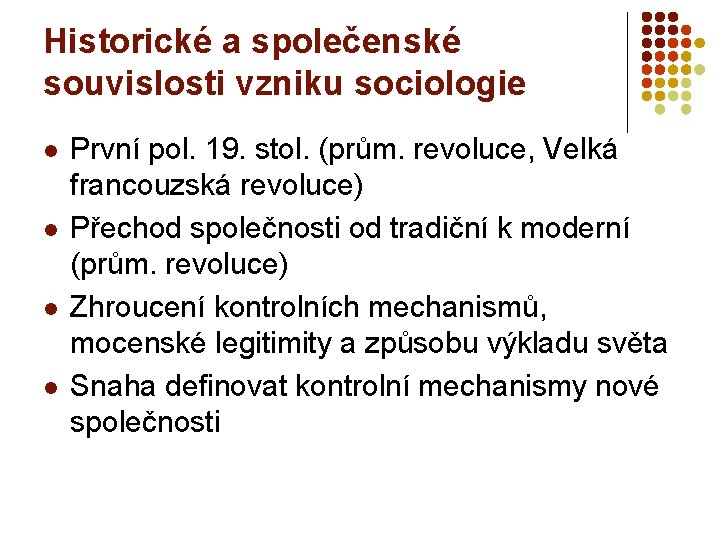 Historické a společenské souvislosti vzniku sociologie

- První pol. 19. stol. (prům. revoluce, Velká francouzská revoluce)
- Přechod společnosti od tradiční k moderní (prům. revoluce)
- Zhroucení kontrolních mechanismů, mocenské legitimity a způsobu výkladu světa
- Snaha definovat kontrolní mechanismy nové společnosti